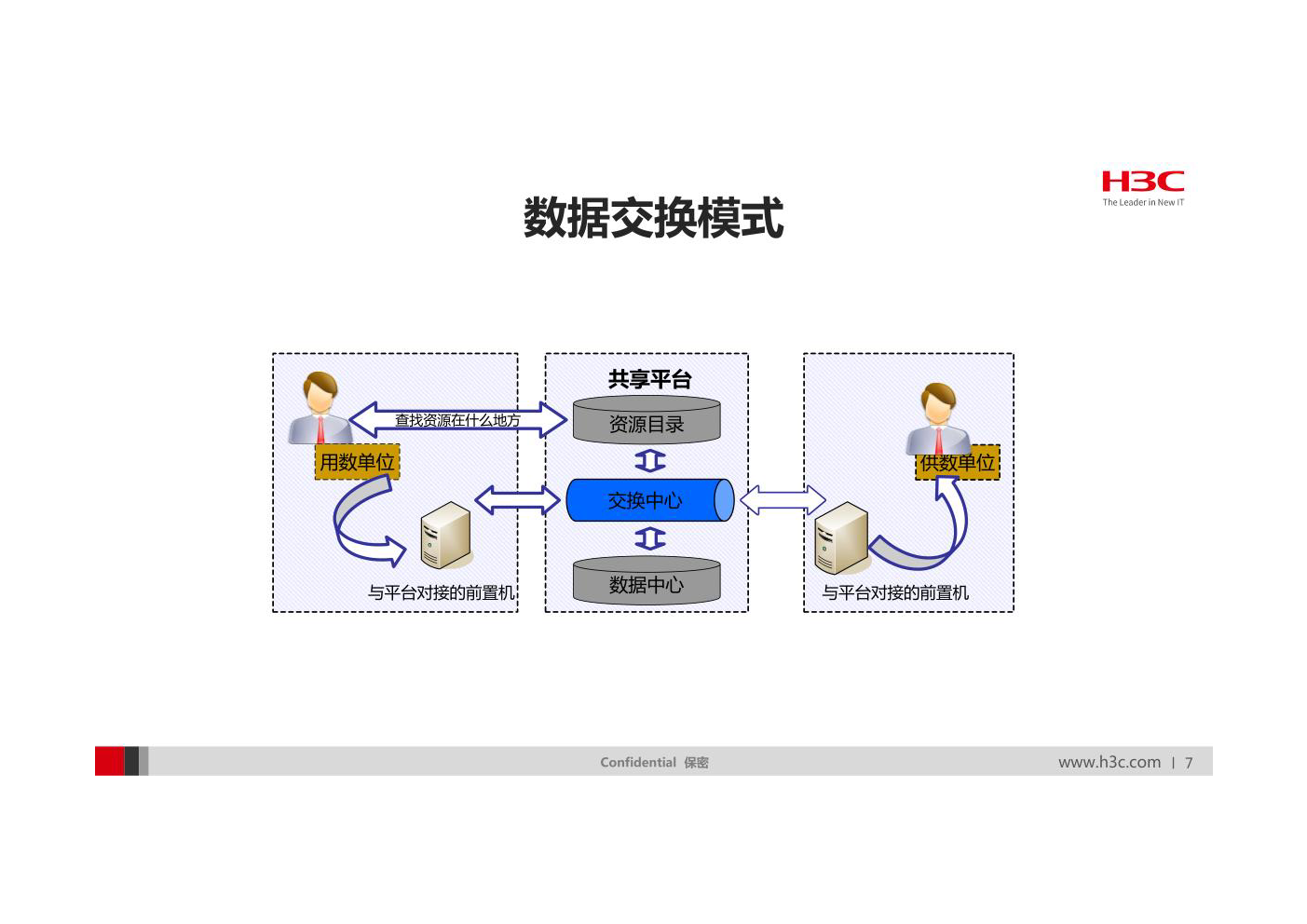 H3C
The Leader in New IT

数据交换模式

查找资源在什么地方

用数单位

与平台对接的前置机

共享平台

资源目录

交换中心

数据中心

供数单位

与平台对接的前置机

Confidential 保密

www.h3c.com | 7